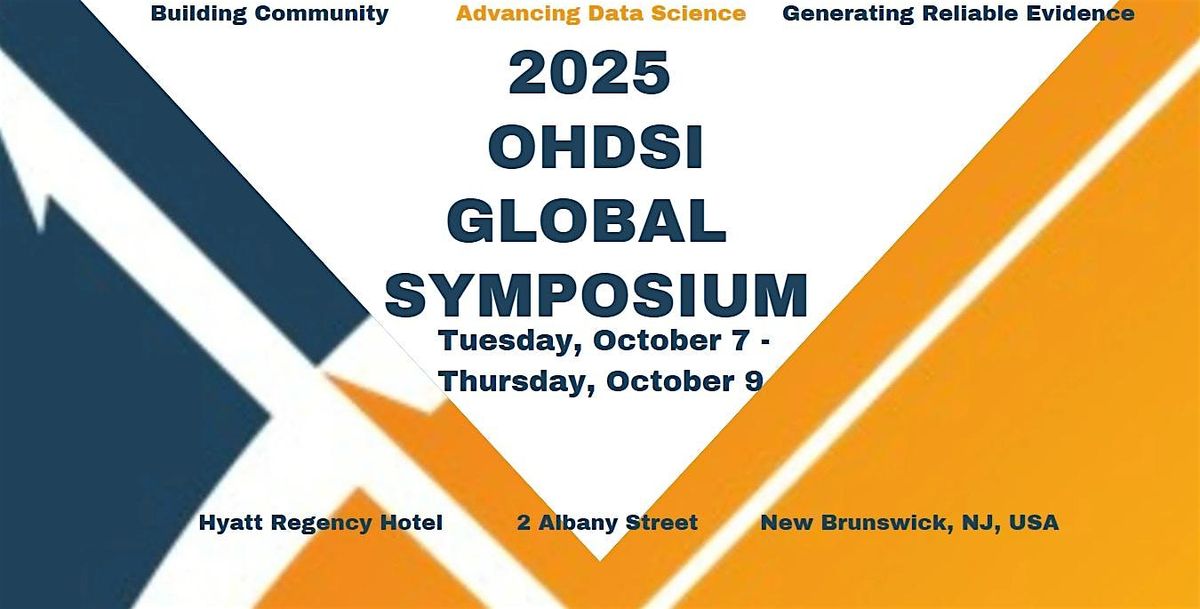 Building Community Advancing Data Science Generating Reliable Evidence

2025
OHDSI
GLOBAL
SYMPOSIUM

Tuesday, October 7 - Thursday, October 9

Hyatt Regency Hotel 2 Albany Street New Brunswick, NJ, USA